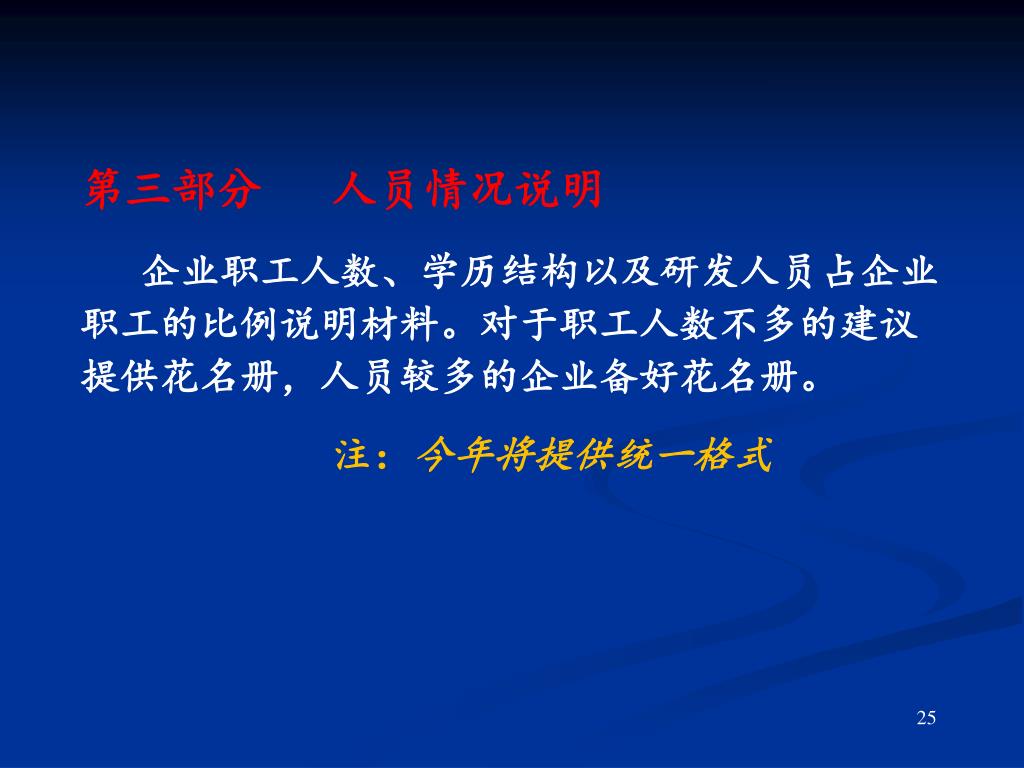 第三部分　　人员情况说明

企业职工人数、学历结构以及研发人员占企业职工的比例说明材料。对于职工人数不多的建议提供花名册，人员较多的企业备好花名册。

注：今年将提供统一格式

25